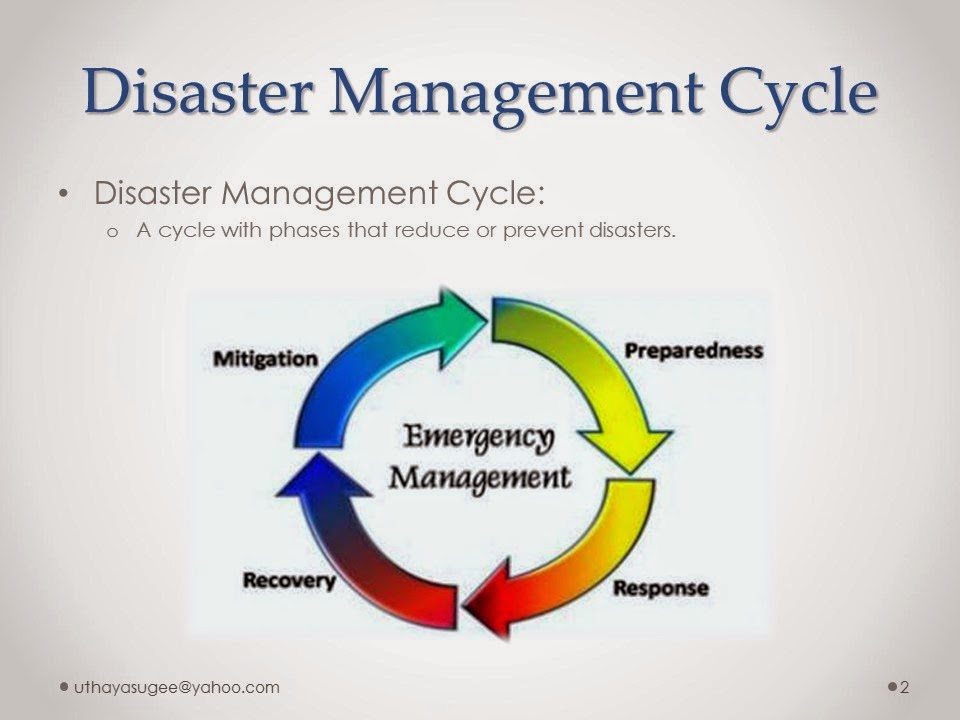 Disaster Management Cycle

• Disaster Management Cycle:
  o A cycle with phases that reduce or prevent disasters.

Mitigation
Preparedness
Emergency Management
Recovery
Response

uthayasugee@yahoo.com

2